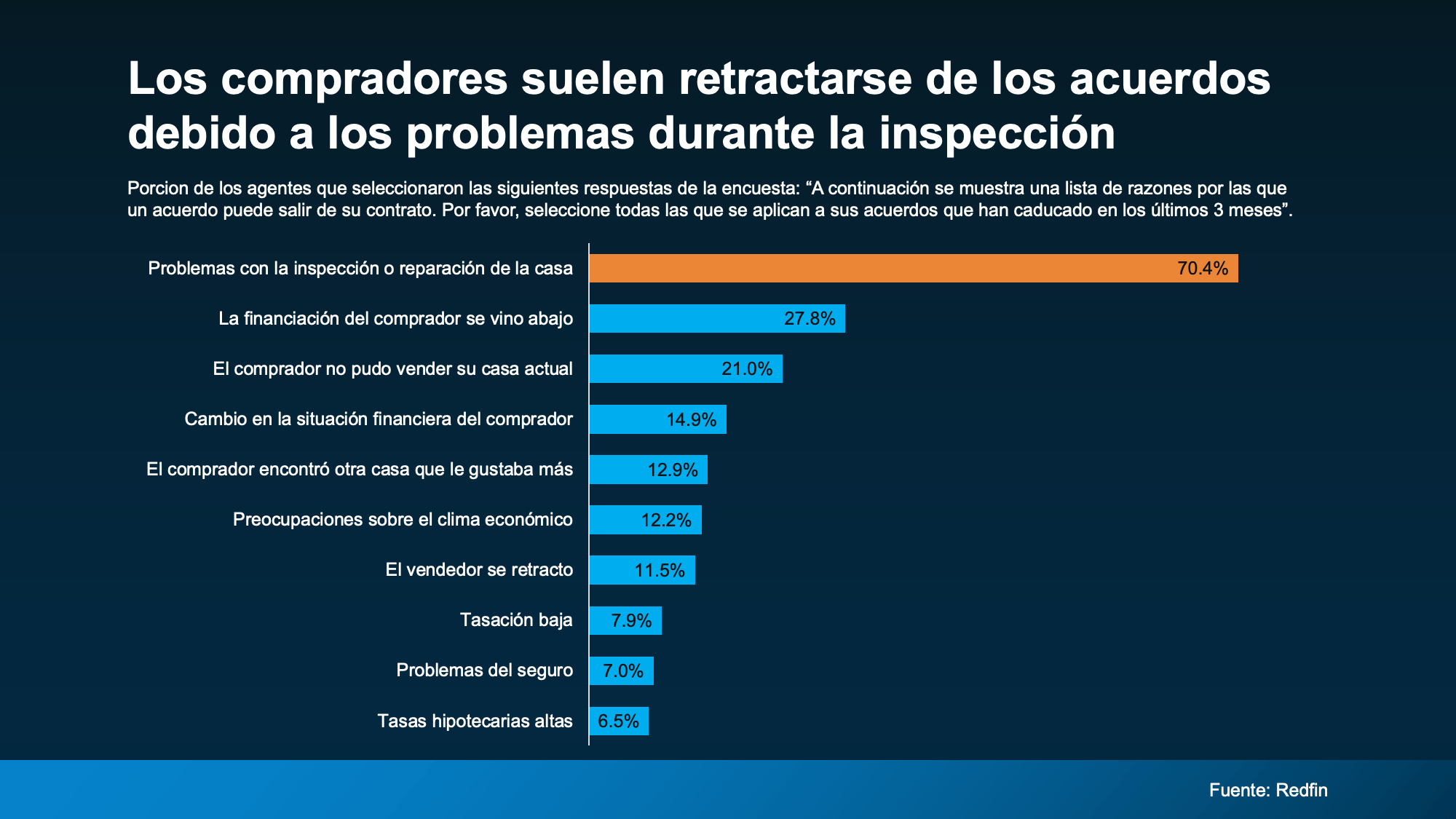 Los compradores suelen retractarse de los acuerdos debido a los problemas durante la inspección

Porcion de los agentes que seleccionaron las siguientes respuestas de la encuesta: “A continuación se muestra una lista de razones por las que un acuerdo puede salir de su contrato. Por favor, seleccione todas las que se aplican a sus acuerdos que han caducado en los últimos 3 meses”.

Problemas con la inspección o reparación de la casa 70.4%
La financiación del comprador se vino abajo 27.8%
El comprador no pudo vender su casa actual 21.0%
Cambio en la situación financiera del comprador 14.9%
El comprador encontró otra casa que le gustaba más 12.9%
Preocupaciones sobre el clima económico 12.2%
El vendedor se retracto 11.5%
Tasación baja 7.9%
Problemas del seguro 7.0%
Tasas hipotecarias altas 6.5%

Fuente: Redfin